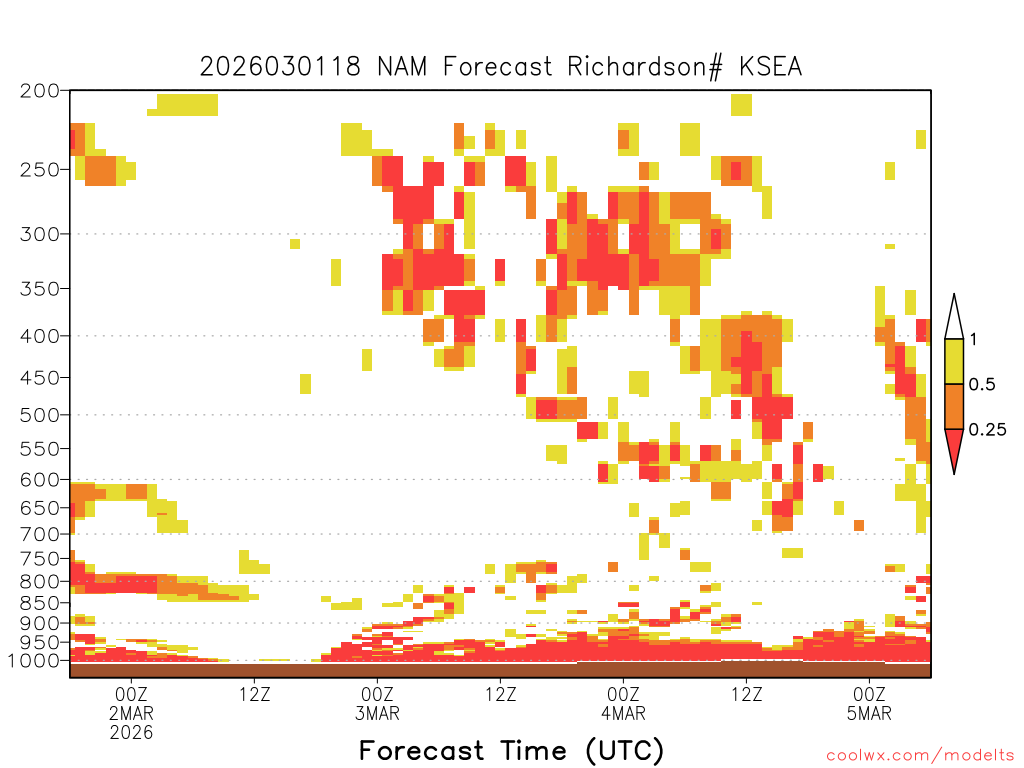 2026030118 NAM Forecast Richardson# KSEA

200
250
300
350
400
450
500
550
600
650
700
750
800
850
900
950
1000

1
0.5
0.25

00Z
2MAR
2026
12Z
00Z
3MAR
12Z
00Z
4MAR
12Z
00Z
5MAR

Forecast Time (UTC)

coolwx.com/modelts